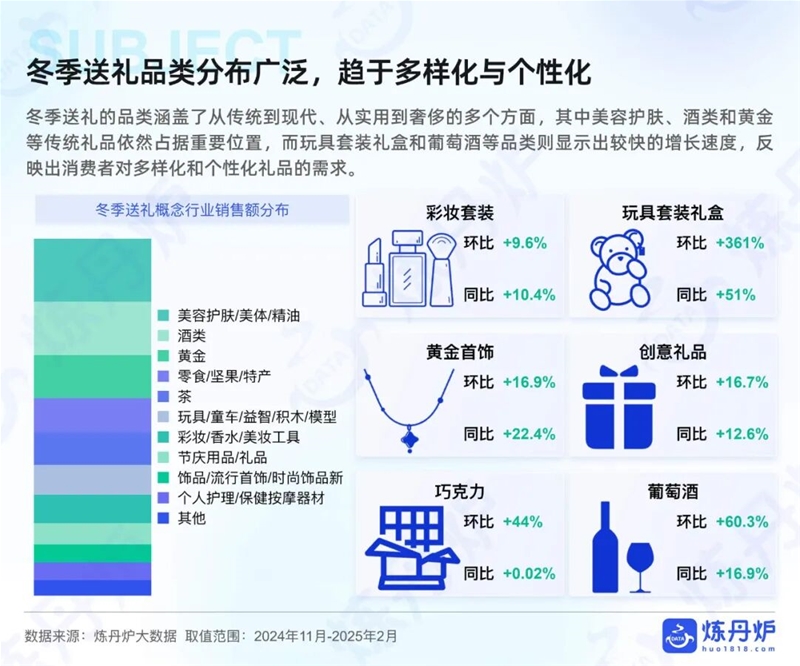 SUBJECT

冬季送礼品类分布广泛，趋于多样化与个性化

冬季送礼的品类涵盖了从传统到现代、从实用到奢侈的多个方面，其中美容护肤、酒类和黄金等传统礼品依然占据重要位置，而玩具套装礼盒和葡萄酒等品类则显示出较快的增长速度，反映出消费者对多样化和个性化礼品的需求。

冬季送礼概念行业销售额分布

美容护肤/美体/精油
酒类
黄金
零食/坚果/特产
茶
玩具/童车/益智/积木/模型
彩妆/香水/美妆工具
节庆用品/礼品
饰品/流行首饰/时尚饰品新
个人护理/保健按摩器材
其他

彩妆套装
环比 +9.6%
同比 +10.4%

玩具套装礼盒
环比 +361%
同比 +51%

黄金首饰
环比 +16.9%
同比 +22.4%

创意礼品
环比 +16.7%
同比 +12.6%

巧克力
环比 +44%
同比 +0.02%

葡萄酒
环比 +60.3%
同比 +16.9%

数据来源：炼丹炉大数据 取值范围：2024年11月-2025年2月

DATA 炼丹炉
huo1818.com